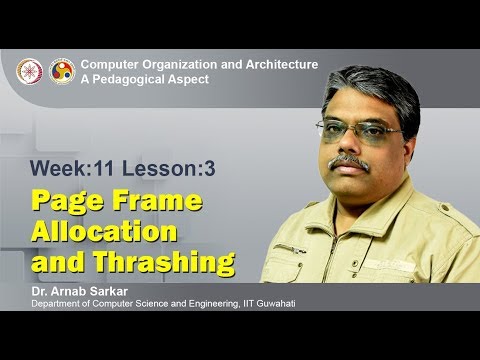 Computer Organization and Architecture
A Pedagogical Aspect

Week:11 Lesson:3

Page Frame Allocation and Thrashing

Dr. Arnab Sarkar
Department of Computer Science and Engineering, IIT Guwahati